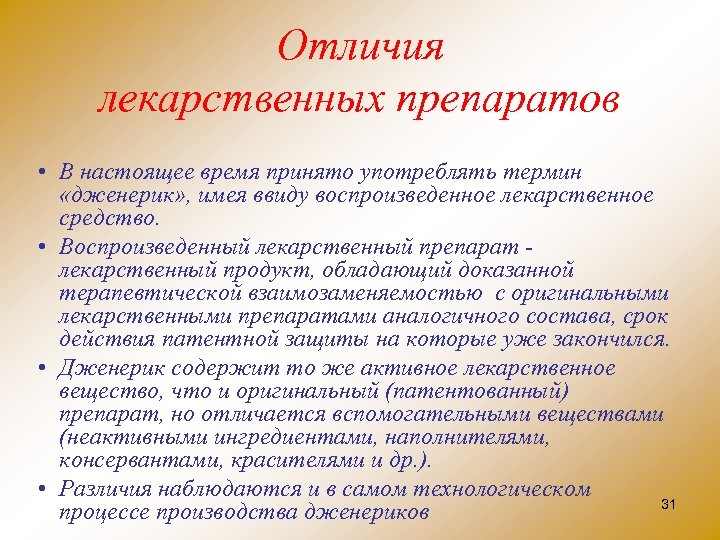 Отличия лекарственных препаратов

• В настоящее время принято употреблять термин «дженерик», имея ввиду воспроизведенное лекарственное средство.
• Воспроизведенный лекарственный препарат - лекарственный продукт, обладающий доказанной терапевтической взаимозаменяемостью с оригинальными лекарственными препаратами аналогичного состава, срок действия патентной защиты на которые уже закончился.
• Дженерик содержит то же активное лекарственное вещество, что и оригинальный (патентованный) препарат, но отличается вспомогательными веществами (неактивными ингредиентами, наполнителями, консервантами, красителями и др.).
• Различия наблюдаются и в самом технологическом процессе производства дженериков

31